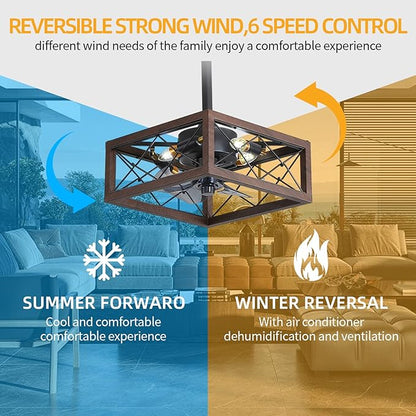 REVERSIBLE STRONG WIND,6 SPEED CONTROL
different wind needs of the family enjoy a comfortable experience

SUMMER FORWARO
Cool and comfortable comfortable experience

WINTER REVERSAL
With air conditioner dehumidification and ventilation